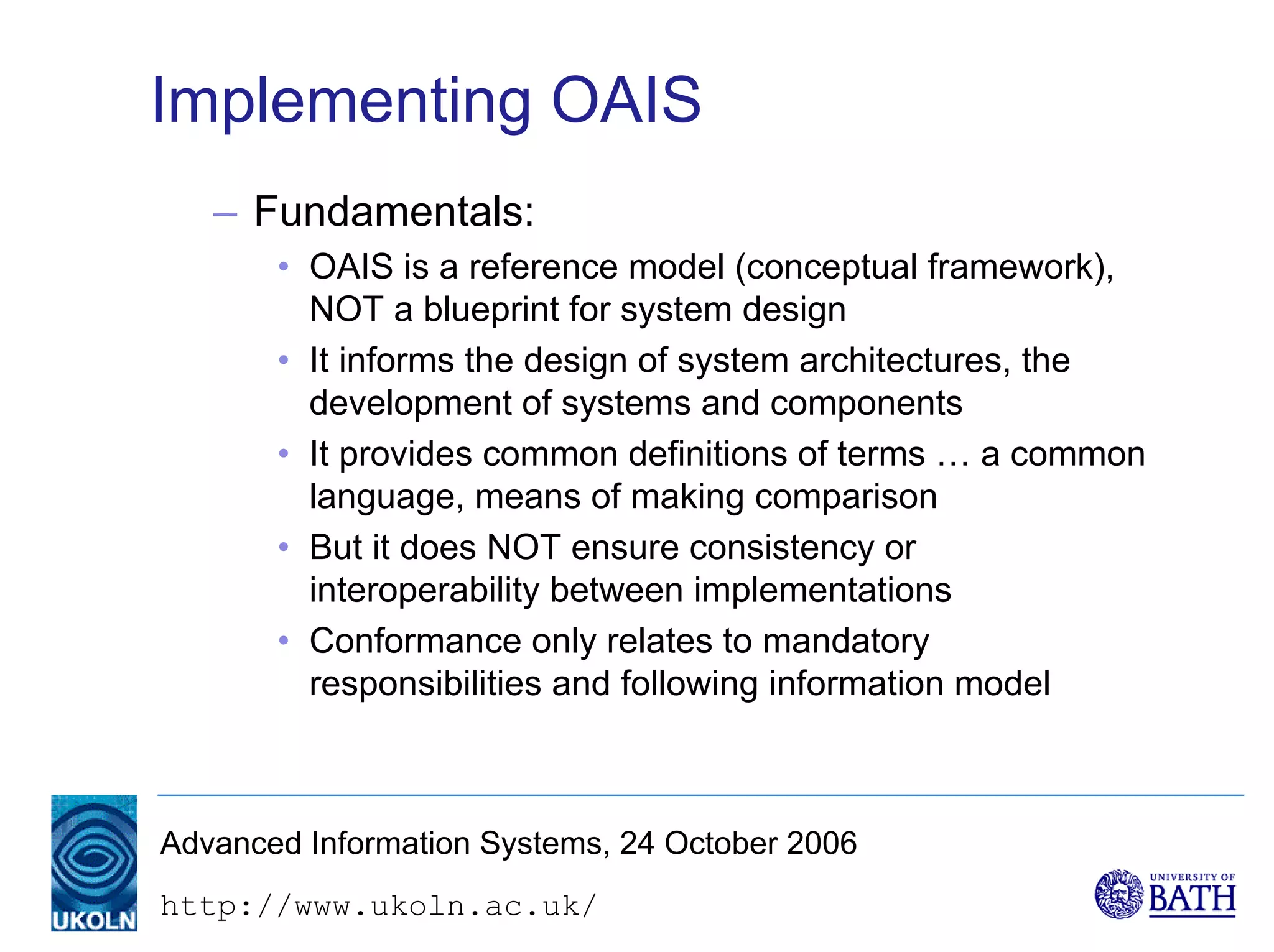 Implementing OAIS

– Fundamentals:

• OAIS is a reference model (conceptual framework), NOT a blueprint for system design

• It informs the design of system architectures, the development of systems and components

• It provides common definitions of terms … a common language, means of making comparison

• But it does NOT ensure consistency or interoperability between implementations

• Conformance only relates to mandatory responsibilities and following information model

UKOLN

Advanced Information Systems, 24 October 2006

http://www.ukoln.ac.uk/

UNIVERSITY OF BATH